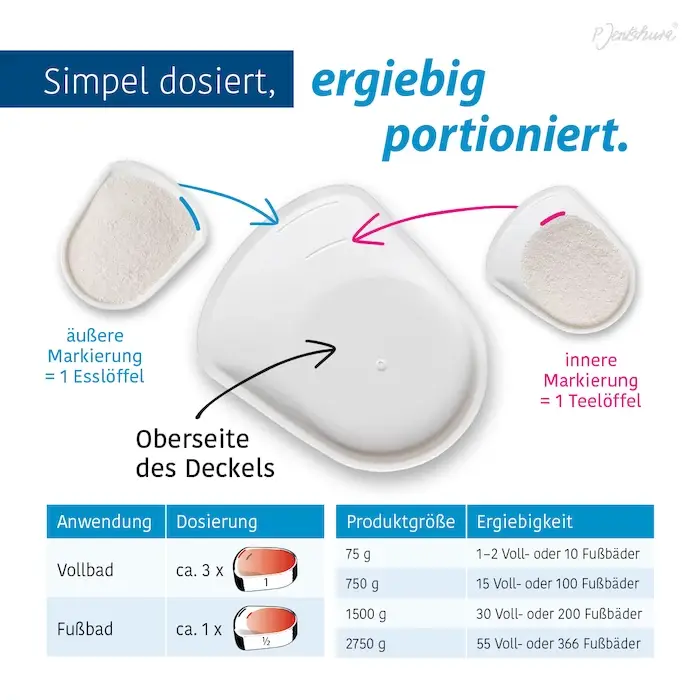 P. Jentschura®

Simpel dosiert, ergiebig portioniert.

äußere Markierung = 1 Esslöffel

innere Markierung = 1 Teelöffel

Oberseite des Deckels

| Anwendung | Dosierung |
|---|---|
| Vollbad | ca. 3 x 1 |
| Fußbad | ca. 1 x ½ |

| Produktgröße | Ergiebigkeit |
|---|---|
| 75 g | 1–2 Voll- oder 10 Fußbäder |
| 750 g | 15 Voll- oder 100 Fußbäder |
| 1500 g | 30 Voll- oder 200 Fußbäder |
| 2750 g | 55 Voll- oder 366 Fußbäder |